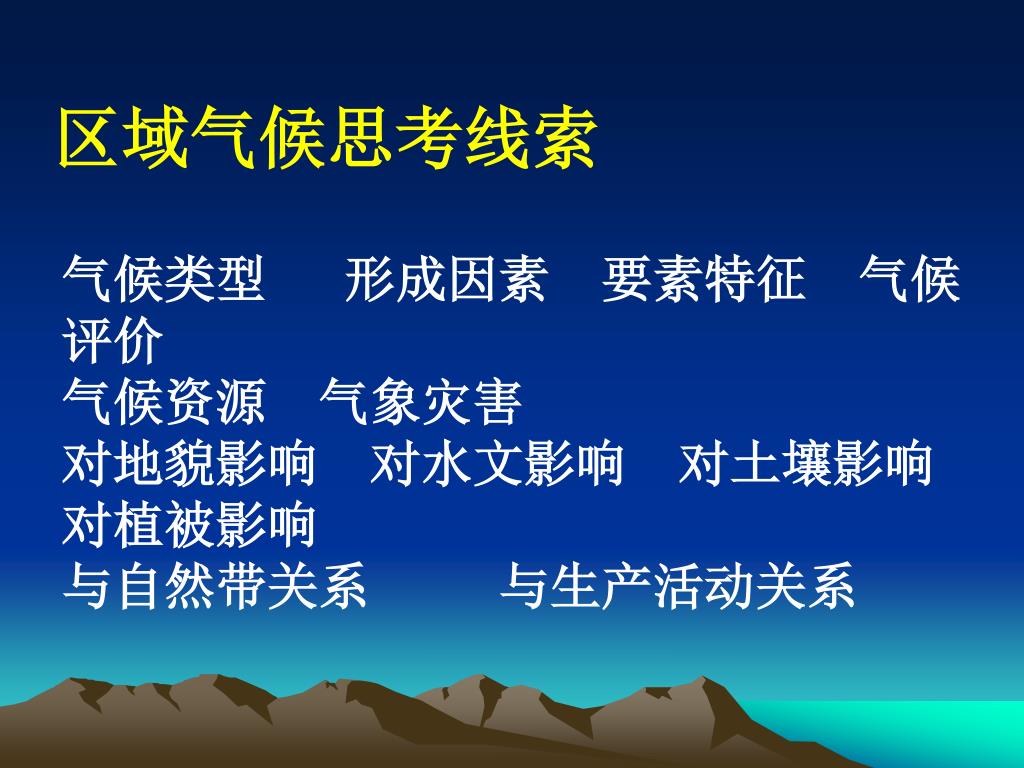 区域气候思考线索

气候类型　形成因素　要素特征　气候评价
气候资源　气象灾害
对地貌影响　对水文影响　对土壤影响
对植被影响
与自然带关系　与生产活动关系